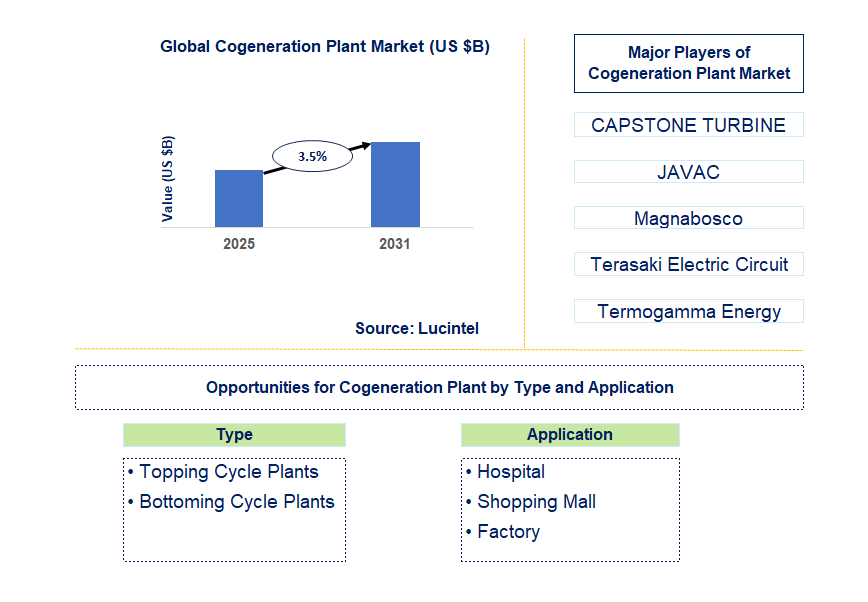 Global Cogeneration Plant Market (US $B)

Value (US $B)

3.5%

2025

2031

Source: Lucintel

Major Players of Cogeneration Plant Market

CAPSTONE TURBINE

JAVAC

Magnabosco

Terasaki Electric Circuit

Termogamma Energy

Opportunities for Cogeneration Plant by Type and Application

Type

• Topping Cycle Plants
• Bottoming Cycle Plants

Application

• Hospital
• Shopping Mall
• Factory